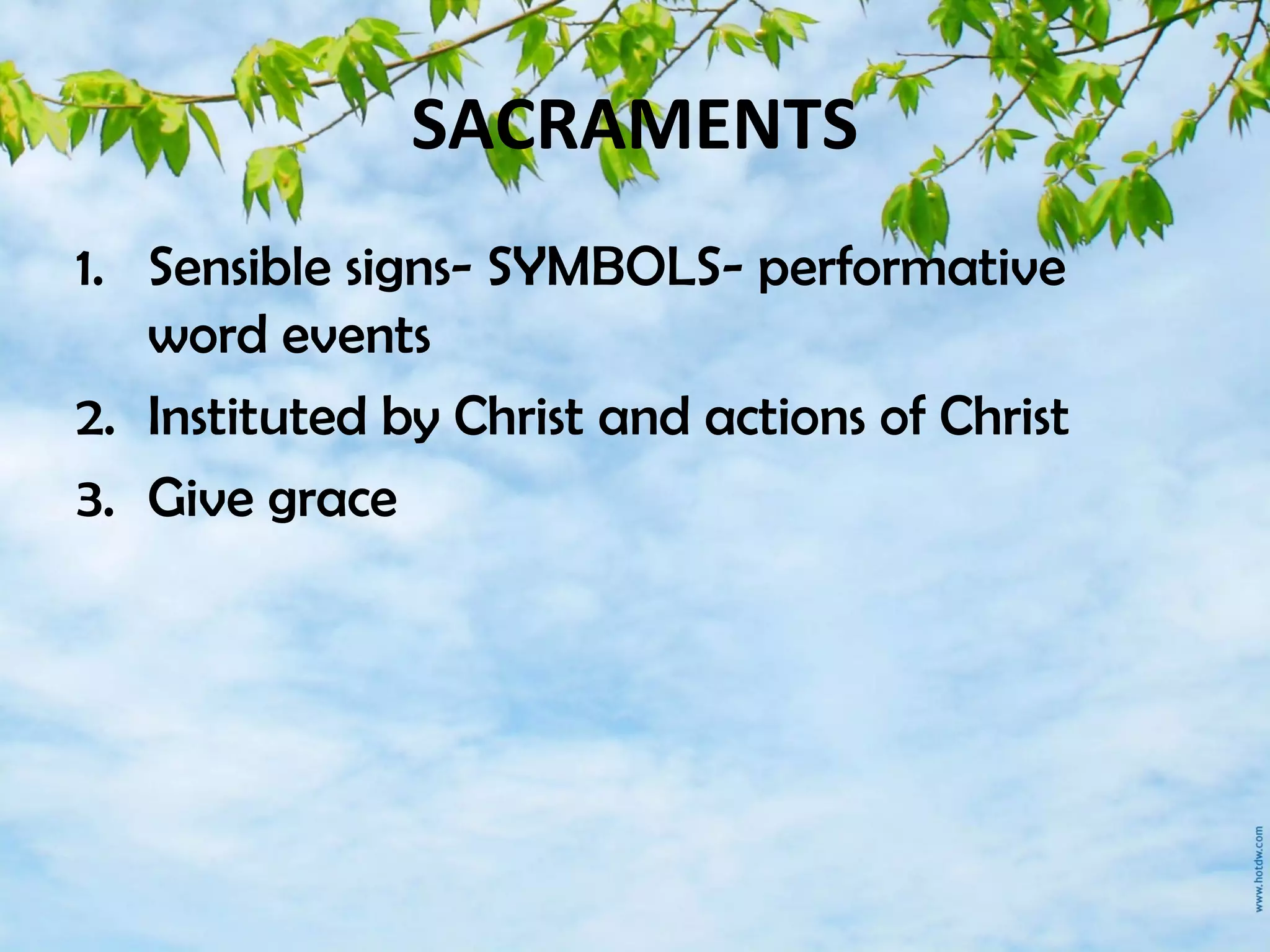 SACRAMENTS

1. Sensible signs- SYMBOLS- performative word events
2. Instituted by Christ and actions of Christ
3. Give grace

www.hotdw.com